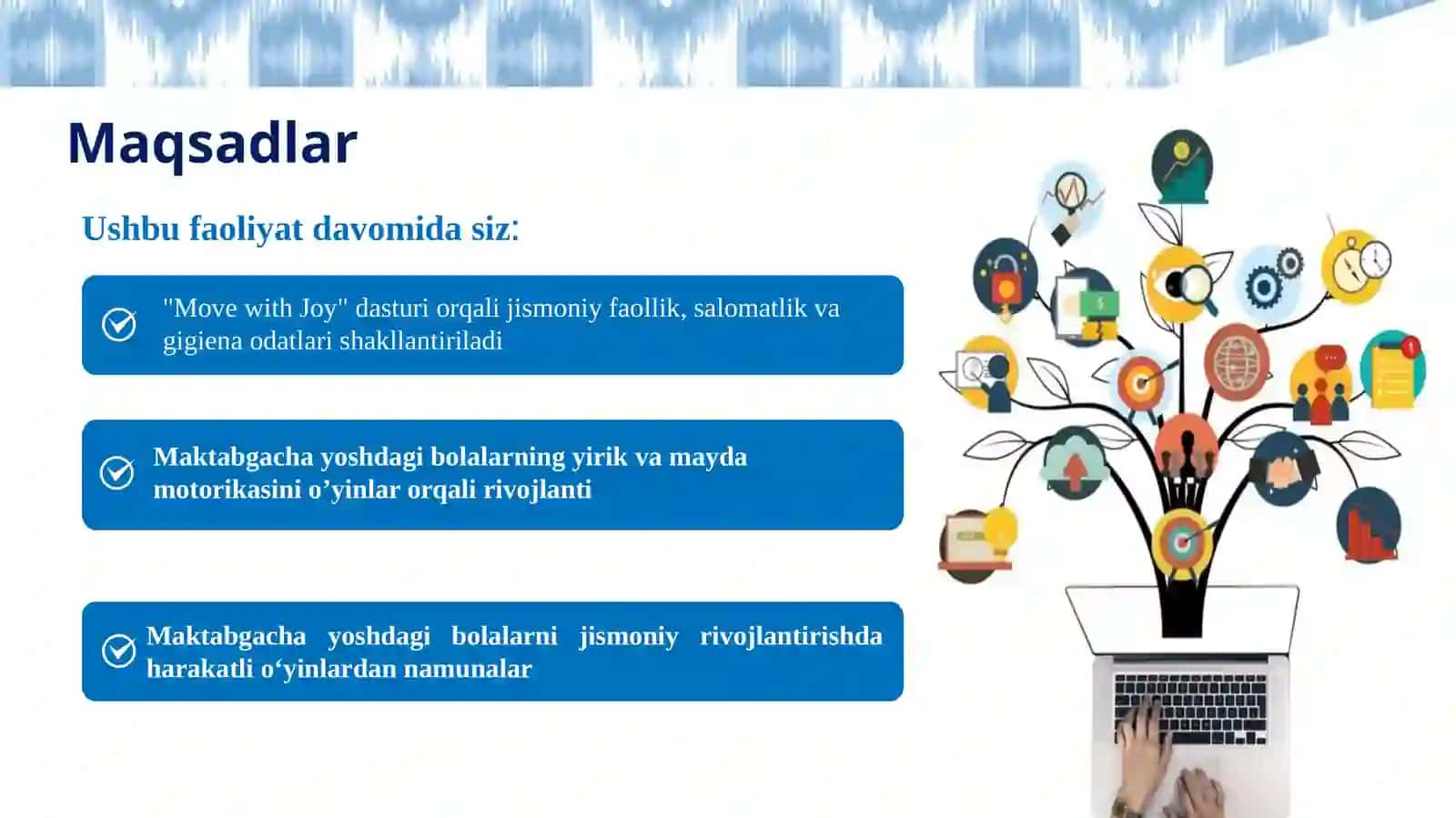 Maqsadlar

Ushbu faoliyat davomida siz:

"Move with Joy" dasturi orqali jismoniy faollik, salomatlik va gigiena odatlari shakllantiriladi

Maktabgacha yoshdagi bolalarning yirik va mayda motorikasini o’yinlar orqali rivojlanti

Maktabgacha yoshdagi bolalarni jismoniy rivojlantirishda harakatli o‘yinlardan namunalar